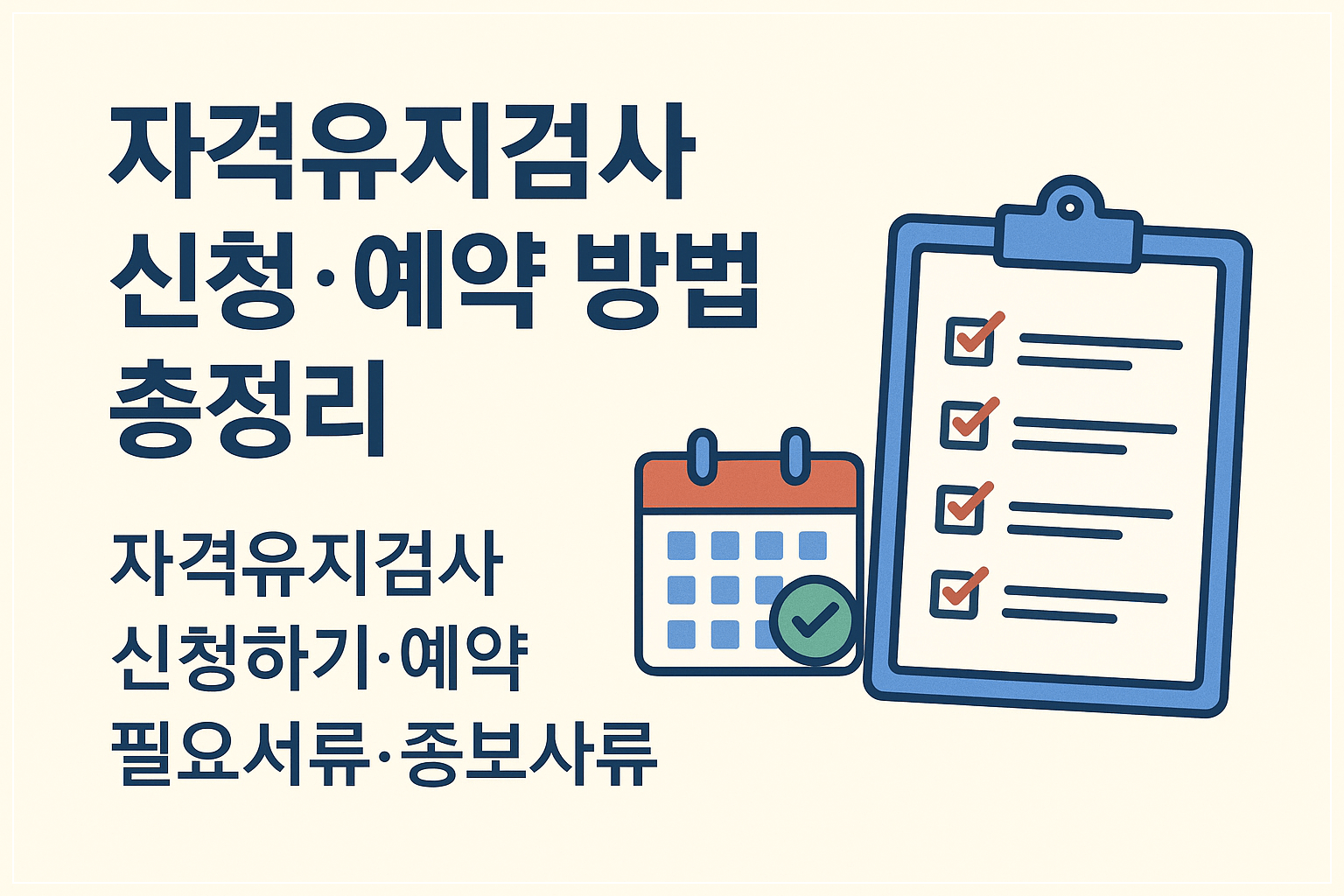 자격유지검사
신청·예약 방법
총정리

자격유지검사
신청하기·예약
필요서류·종보사류